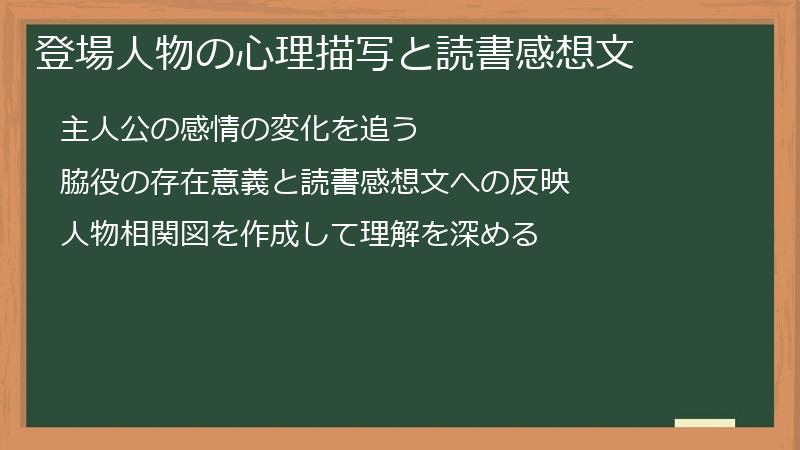 登場人物の心理描写と読書感想文

主人公の感情の変化を追う

脇役の存在意義と読書感想文への反映

人物相関図を作成して理解を深める